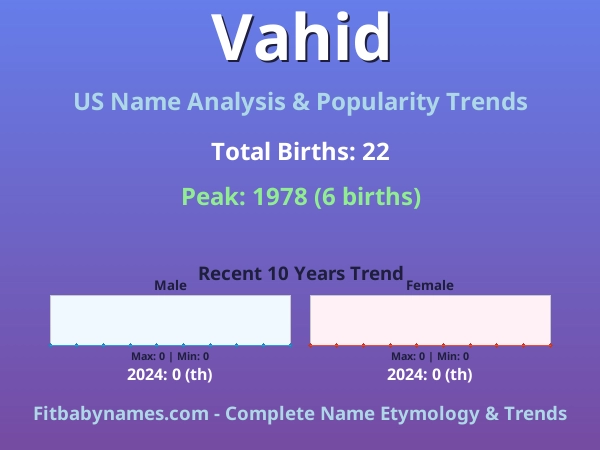 Vahid

US Name Analysis & Popularity Trends

Total Births: 22

Peak: 1978 (6 births)

Recent 10 Years Trend

Male

Max: 0 | Min: 0

2024: 0 (th)

Female

Max: 0 | Min: 0

2024: 0 (th)

Fitbabynames.com - Complete Name Etymology & Trends